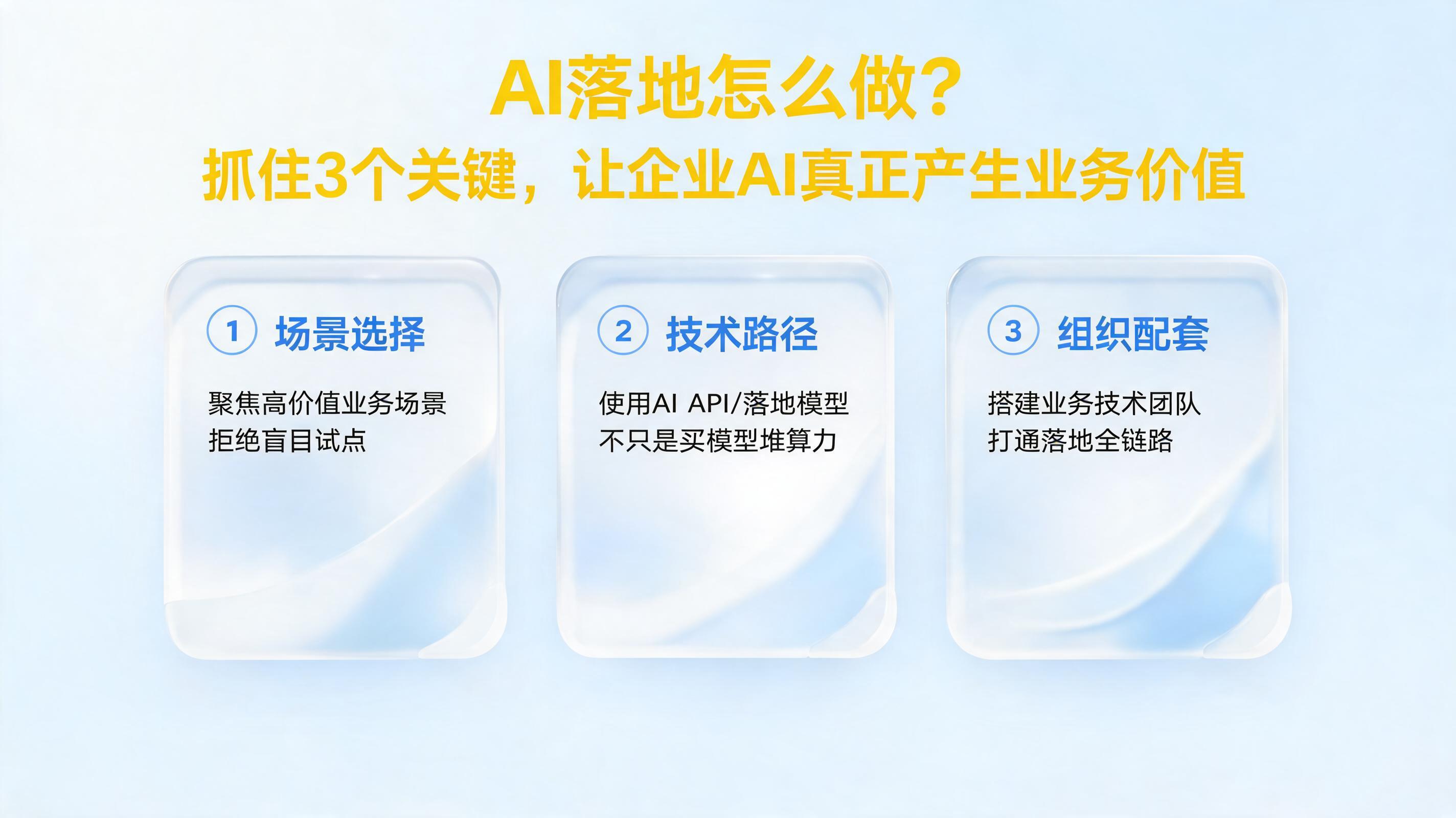 AI落地怎么做？
抓住3个关键，让企业AI真正产生业务价值

1 场景选择

聚焦高价值业务场景
拒绝盲目试点

2 技术路径

使用AI API/落地模型
不只是买模型堆算力

3 组织配套

搭建业务技术团队
打通落地全链路